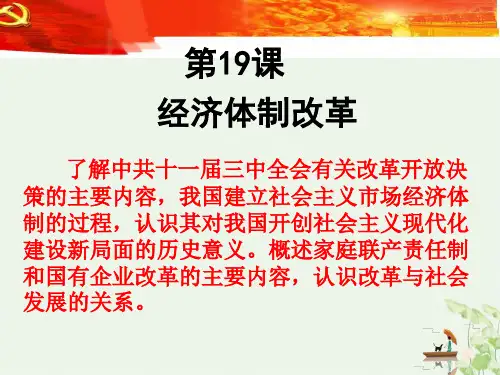 第19课
经济体制改革

了解中共十一届三中全会有关改革开放决策的主要内容，我国建立社会主义市场经济体制的过程，认识其对我国开创社会主义现代化建设新局面的历史意义。概述家庭联产责任制和国有企业改革的主要内容，认识改革与社会发展的关系。